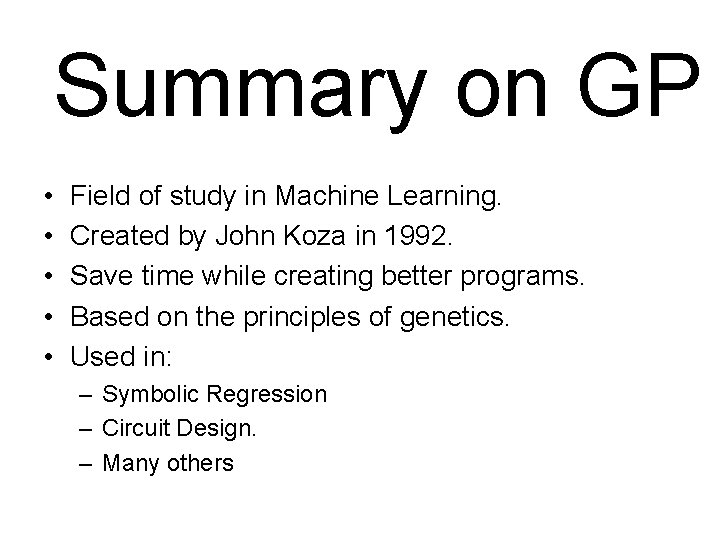 Summary on GP

• Field of study in Machine Learning.
• Created by John Koza in 1992.
• Save time while creating better programs.
• Based on the principles of genetics.
• Used in:
  – Symbolic Regression
  – Circuit Design.
  – Many others